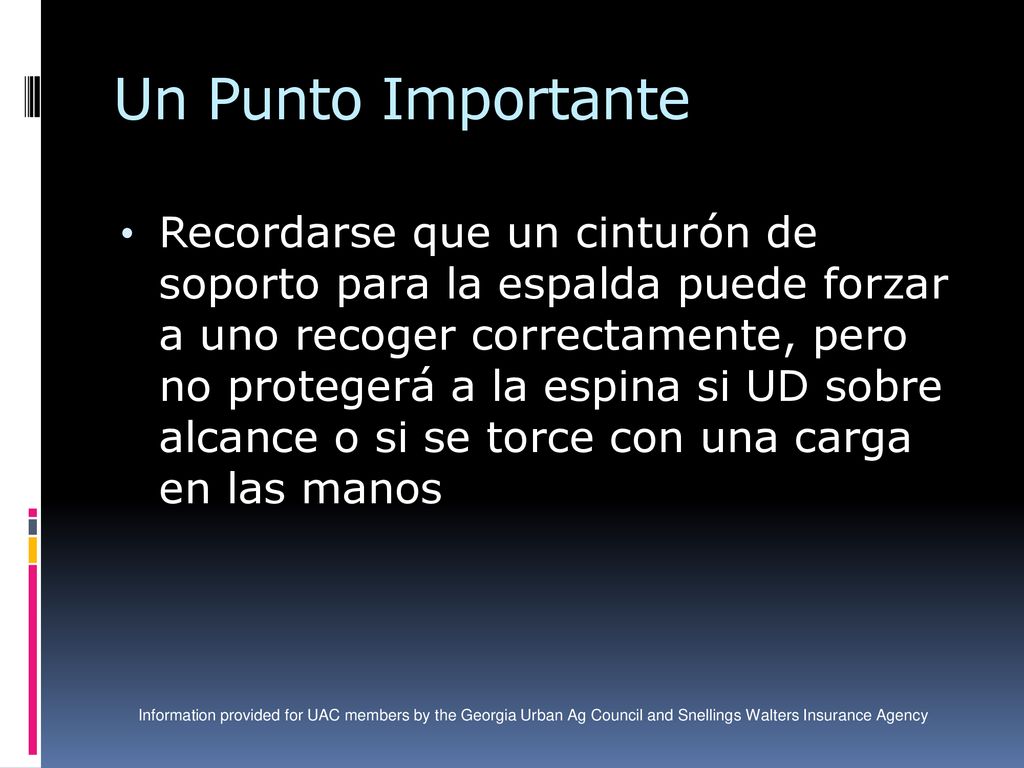 Un Punto Importante

• Recordarse que un cinturón de soporto para la espalda puede forzar a uno recoger correctamente, pero no protegerá a la espina si UD sobre alcance o si se torce con una carga en las manos

Information provided for UAC members by the Georgia Urban Ag Council and Snellings Walters Insurance Agency